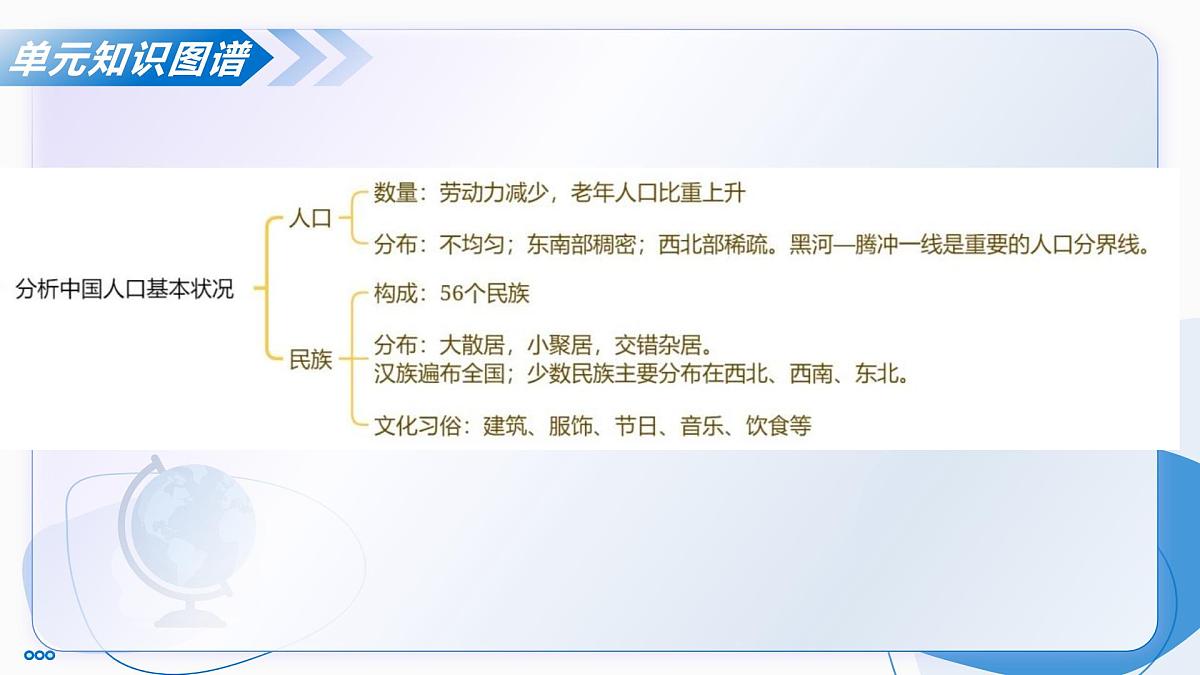 单元知识图谱

分析中国人口基本状况

人口

数量：劳动力减少，老年人口比重上升

分布：不均匀；东南部稠密；西北部稀疏。黑河—腾冲一线是重要的人口分界线。

民族

构成：56个民族

分布：大散居，小聚居，交错杂居。
汉族遍布全国；少数民族主要分布在西北、西南、东北。

文化习俗：建筑、服饰、节日、音乐、饮食等